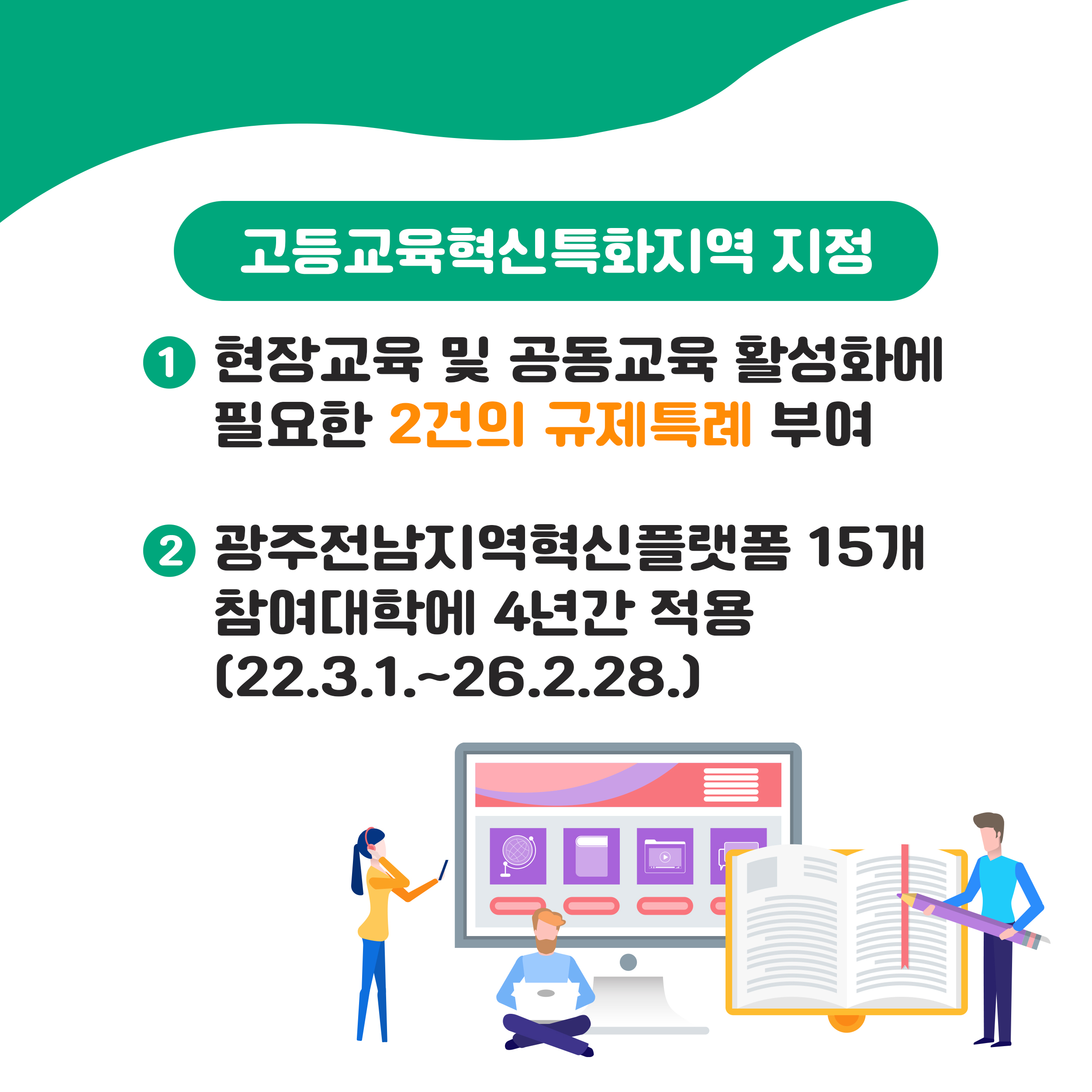 고등교육혁신특화지역 지정

1 현장교육 및 공동교육 활성화에 필요한 2건의 규제특례 부여

2 광주전남지역혁신플랫폼 15개 참여대학에 4년간 적용 (22.3.1.~26.2.28.)